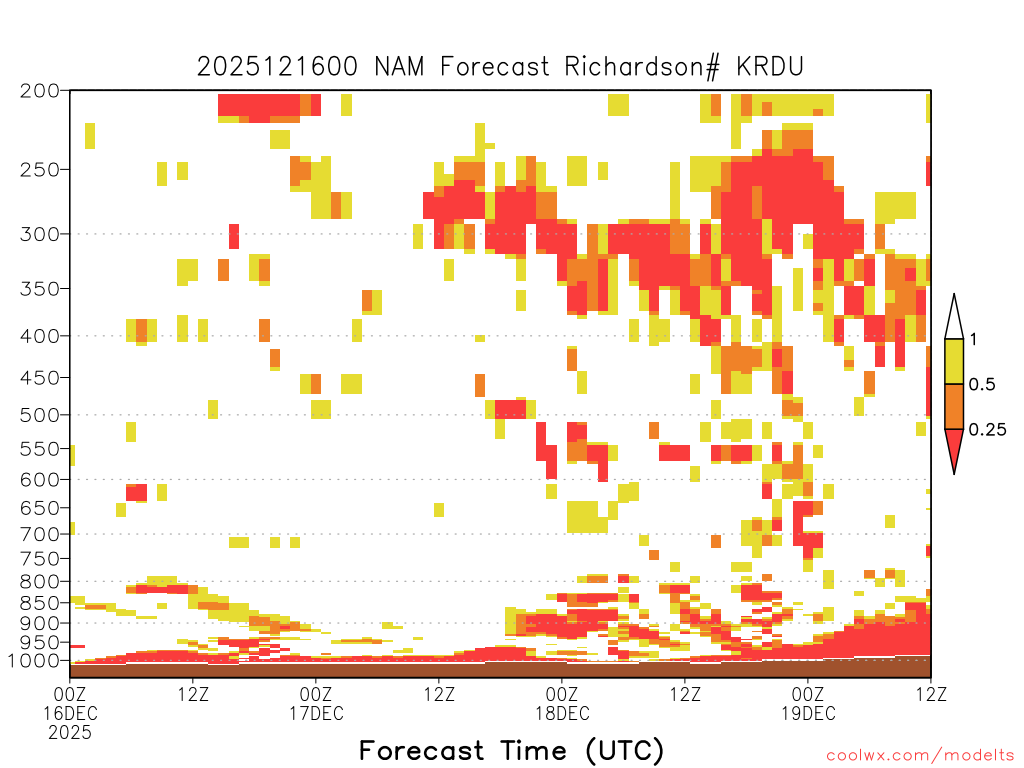 2025121600 NAM Forecast Richardson# KRDU

200
250
300
350
400
450
500
550
600
650
700
750
800
850
900
950
1000

1
0.5
0.25

00Z
16DEC
2025
12Z
00Z
17DEC
12Z
00Z
18DEC
12Z
00Z
19DEC
12Z

Forecast Time (UTC)

coolwx.com/modelts